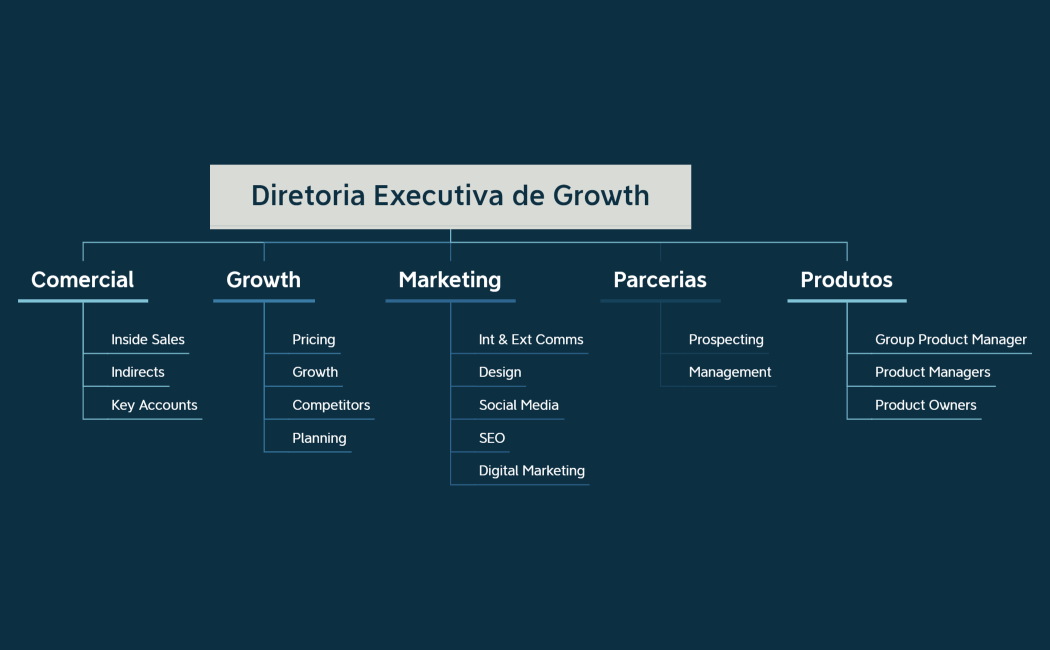 Diretoria Executiva de Growth

Comercial
Inside Sales
Indirects
Key Accounts

Growth
Pricing
Growth
Competitors
Planning

Marketing
Int & Ext Comms
Design
Social Media
SEO
Digital Marketing

Parcerias
Prospecting
Management

Produtos
Group Product Manager
Product Managers
Product Owners